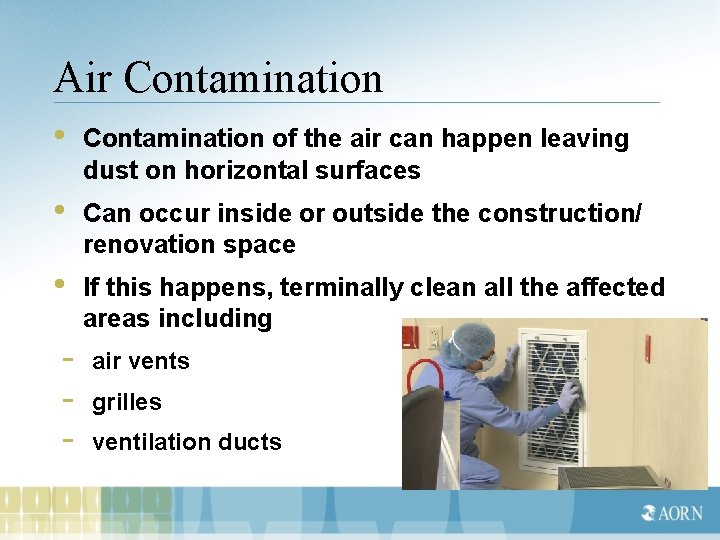 Air Contamination

• Contamination of the air can happen leaving dust on horizontal surfaces

• Can occur inside or outside the construction/ renovation space

• If this happens, terminally clean all the affected areas including

- air vents

- grilles

- ventilation ducts

AORN